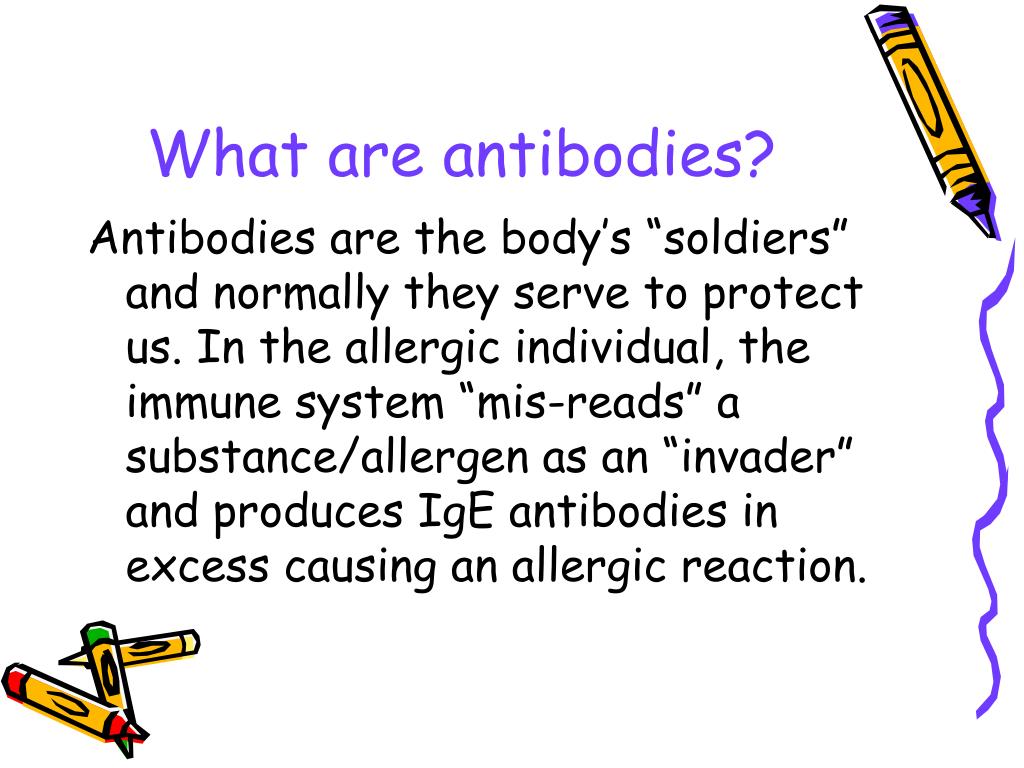 What are antibodies?

Antibodies are the body’s “soldiers” and normally they serve to protect us. In the allergic individual, the immune system “mis-reads” a substance/allergen as an “invader” and produces IgE antibodies in excess causing an allergic reaction.